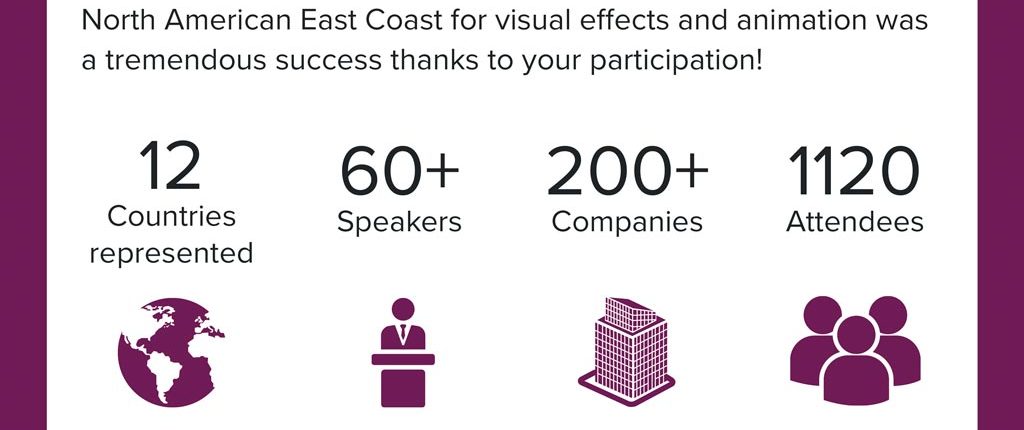 North American East Coast for visual effects and animation was a tremendous success thanks to your participation!

12
Countries represented

60+
Speakers

200+
Companies

1120
Attendees